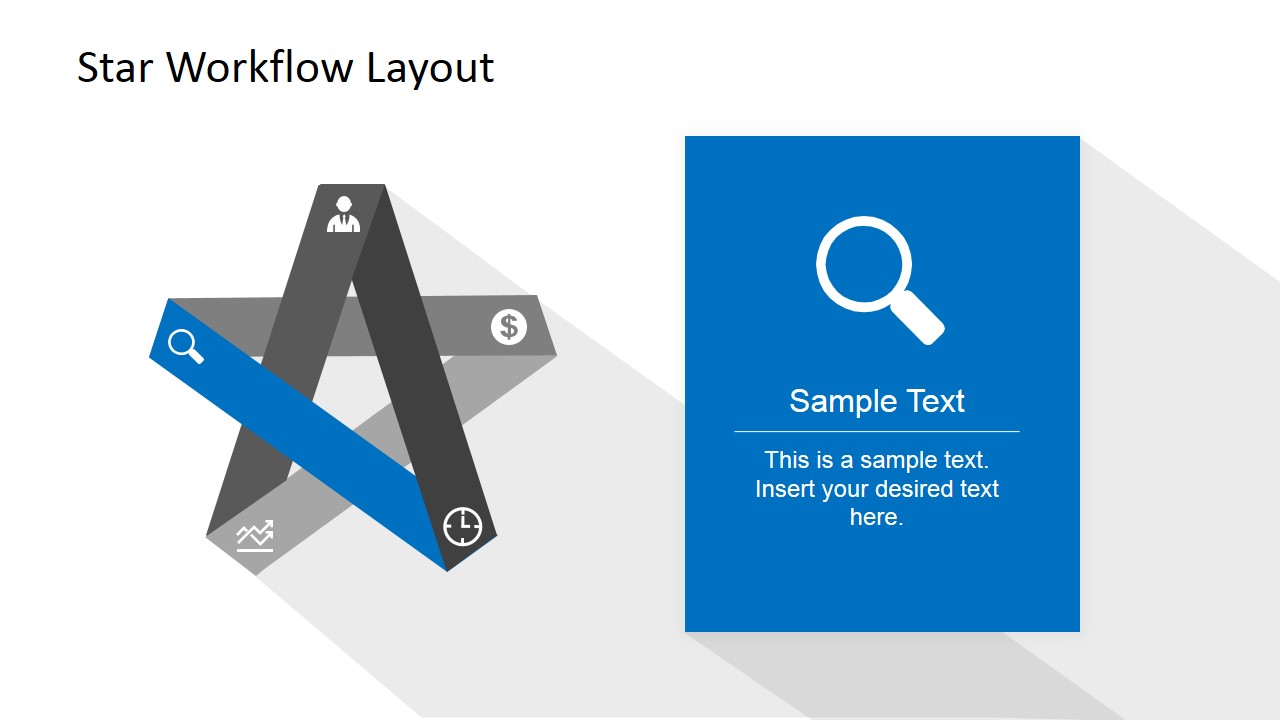 Star Workflow Layout

$

Sample Text

This is a sample text. Insert your desired text here.